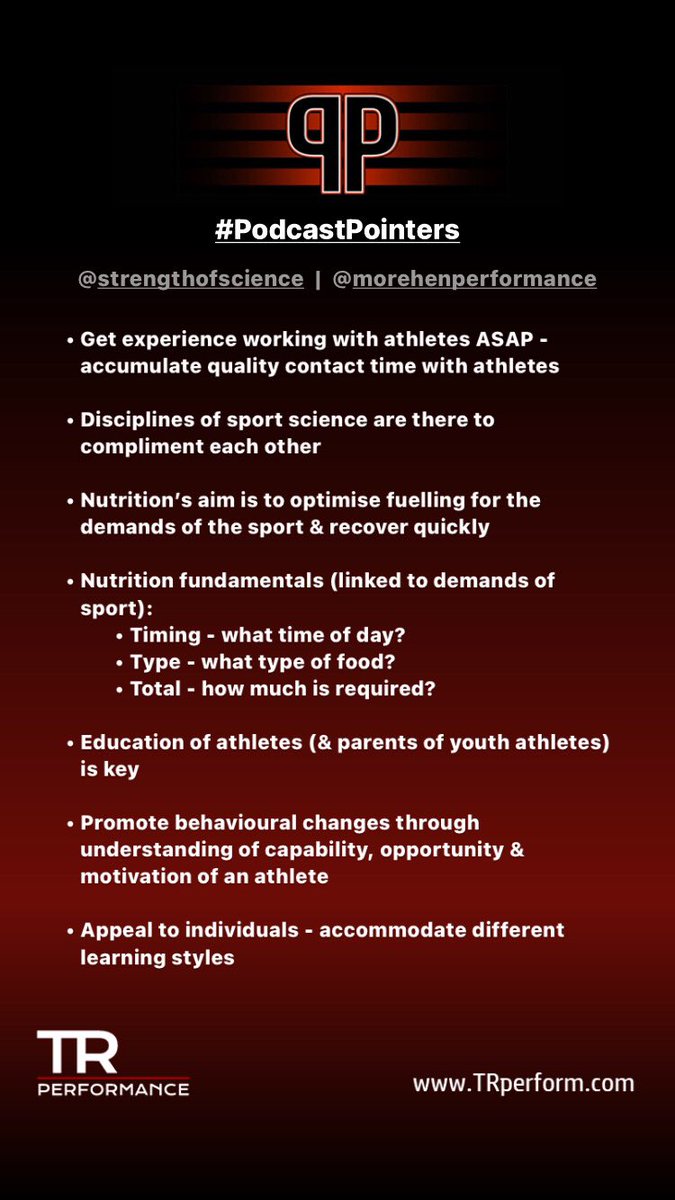 PP

#PodcastPointers

@strengthofscience | @morehenperformance

• Get experience working with athletes ASAP - accumulate quality contact time with athletes

• Disciplines of sport science are there to compliment each other

• Nutrition's aim is to optimise fuelling for the demands of the sport & recover quickly

• Nutrition fundamentals (linked to demands of sport):
  • Timing - what time of day?
  • Type - what type of food?
  • Total - how much is required?

• Education of athletes (& parents of youth athletes) is key

• Promote behavioural changes through understanding of capability, opportunity & motivation of an athlete

• Appeal to individuals - accommodate different learning styles

TR PERFORMANCE

www.TRperform.com